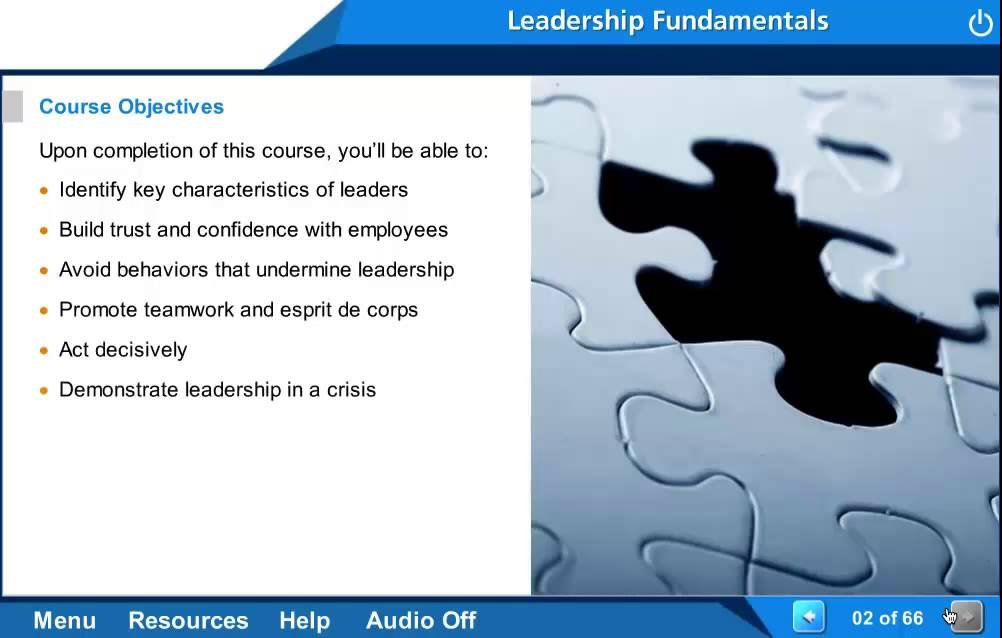 Leadership Fundamentals

Course Objectives

Upon completion of this course, you'll be able to:

- Identify key characteristics of leaders
- Build trust and confidence with employees
- Avoid behaviors that undermine leadership
- Promote teamwork and esprit de corps
- Act decisively
- Demonstrate leadership in a crisis

Menu Resources Help Audio Off

02 of 66